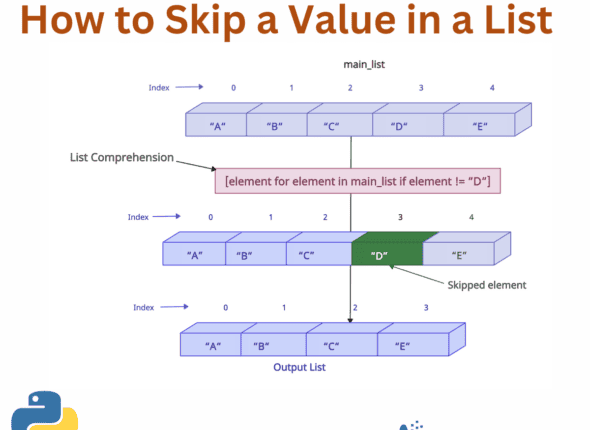 How to Skip a Value in a List

main_list

Index 0 1 2 3 4

"A" "B" "C" "D" "E"

List Comprehension

[element for element in main_list if element != "D"]

Index 0 1 2 3 4

"A" "B" "C" "D" "E"

Skipped element

Index 0 1 2 3

"A" "B" "C" "E"

Output List